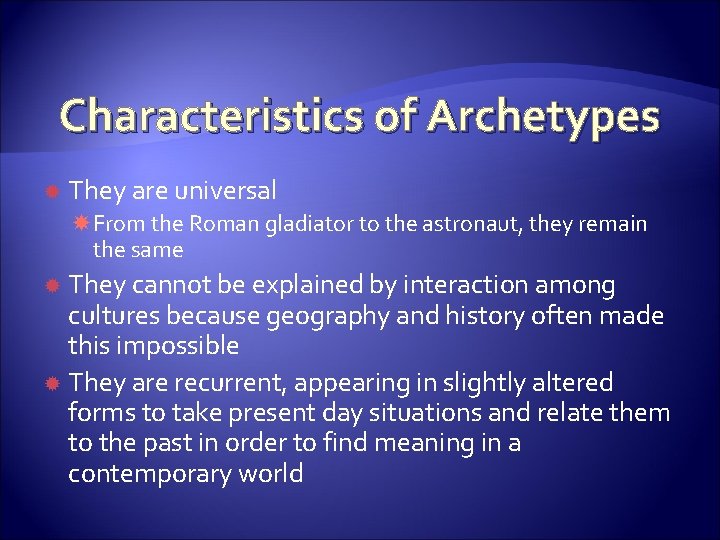 Characteristics of Archetypes

They are universal

From the Roman gladiator to the astronaut, they remain the same

They cannot be explained by interaction among cultures because geography and history often made this impossible

They are recurrent, appearing in slightly altered forms to take present day situations and relate them to the past in order to find meaning in a contemporary world